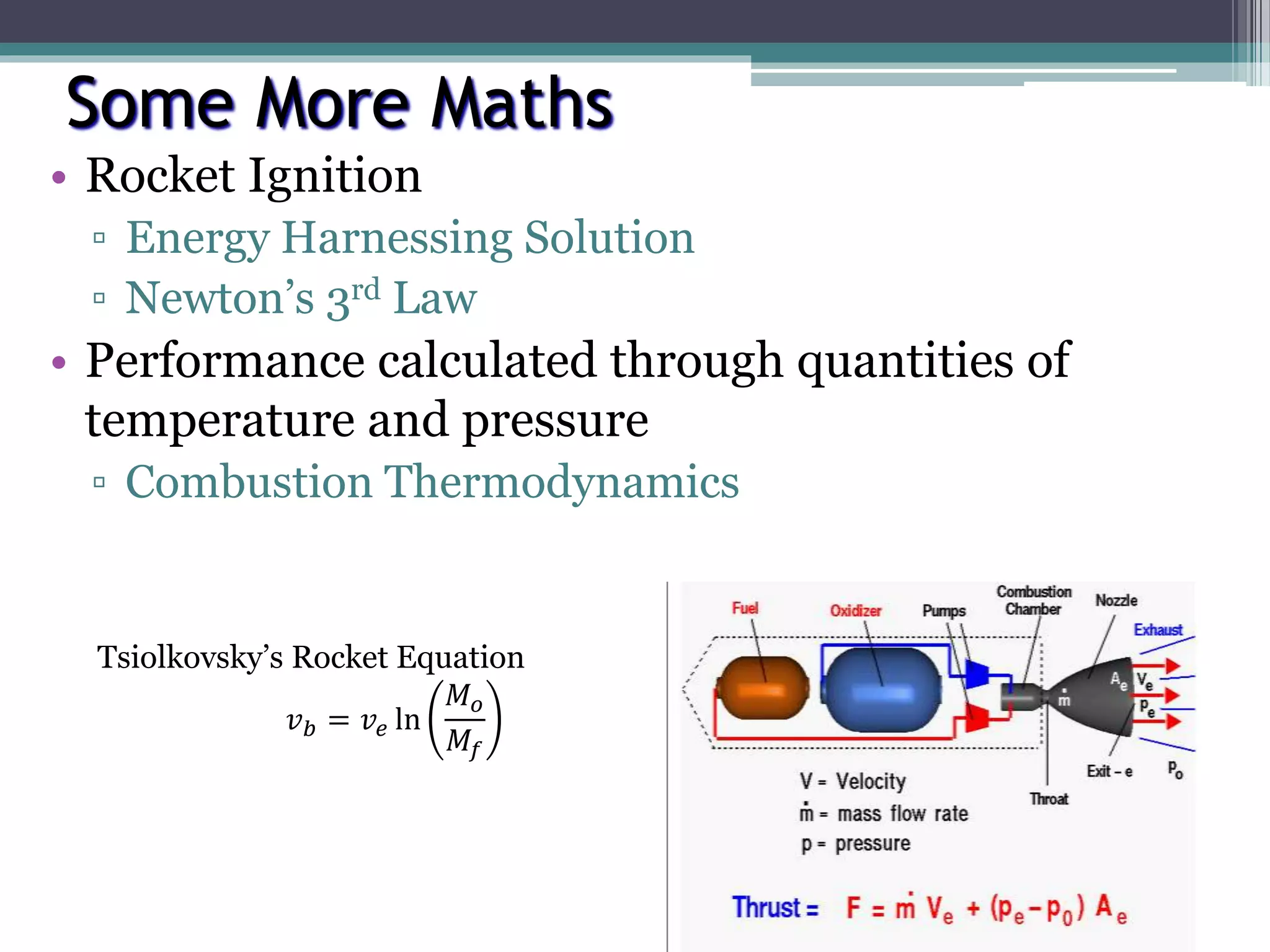 Some More Maths

• Rocket Ignition
▫ Energy Harnessing Solution
▫ Newton's 3$^{rd}$ Law
• Performance calculated through quantities of temperature and pressure
▫ Combustion Thermodynamics

Tsiolkovsky's Rocket Equation
$v_b = v_e \ln\left(\frac{M_o}{M_f}\right)$

Fuel
Oxidizer
Pumps
Combustion Chamber
Nozzle
Exhaust
$A_e$
$V_e$
$p_e$
$\dot{m}$
Exit – e
$p_o$
Throat

V = Velocity
$\dot{m}$ = mass flow rate
p = pressure

Thrust = $F = \dot{m} V_e + (p_e - p_0) A_e$